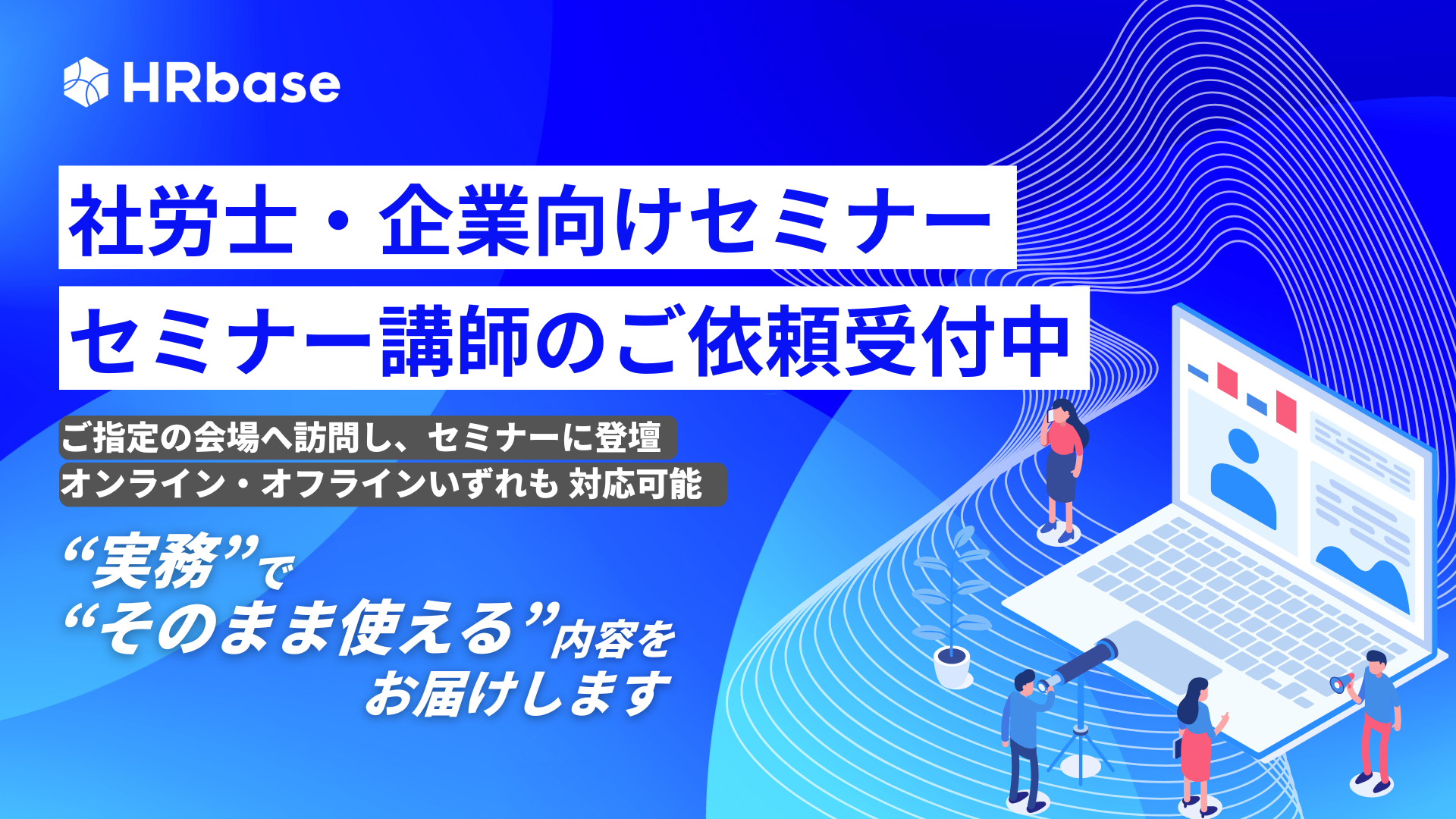 HRbase

社労士・企業向けセミナー
セミナー講師のご依頼受付中

ご指定の会場へ訪問し、セミナーに登壇
オンライン・オフラインいずれも 対応可能

“実務”で
“そのまま使える”内容を
お届けします